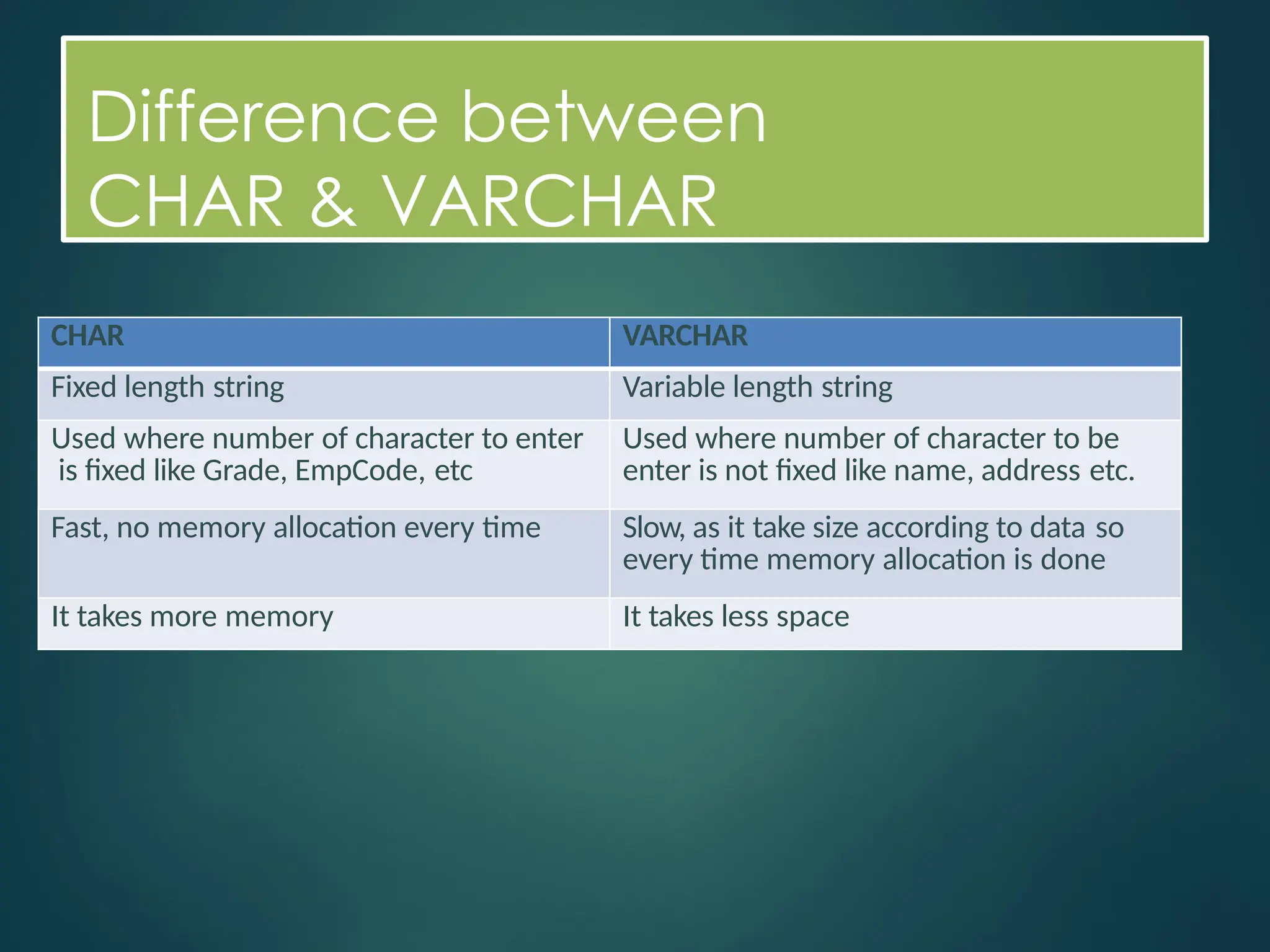 Difference between CHAR & VARCHAR

| CHAR | VARCHAR |
|---|---|
| Fixed length string | Variable length string |
| Used where number of character to enter is fixed like Grade, EmpCode, etc | Used where number of character to be enter is not fixed like name, address etc. |
| Fast, no memory allocation every time | Slow, as it take size according to data so every time memory allocation is done |
| It takes more memory | It takes less space |